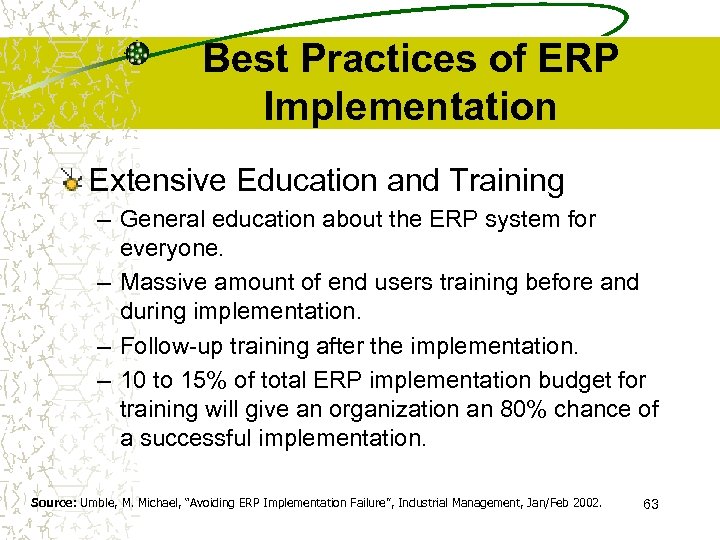 Best Practices of ERP Implementation

Extensive Education and Training

– General education about the ERP system for everyone.

– Massive amount of end users training before and during implementation.

– Follow-up training after the implementation.

– 10 to 15% of total ERP implementation budget for training will give an organization an 80% chance of a successful implementation.

Source: Umble, M. Michael, "Avoiding ERP Implementation Failure", Industrial Management, Jan/Feb 2002.

63